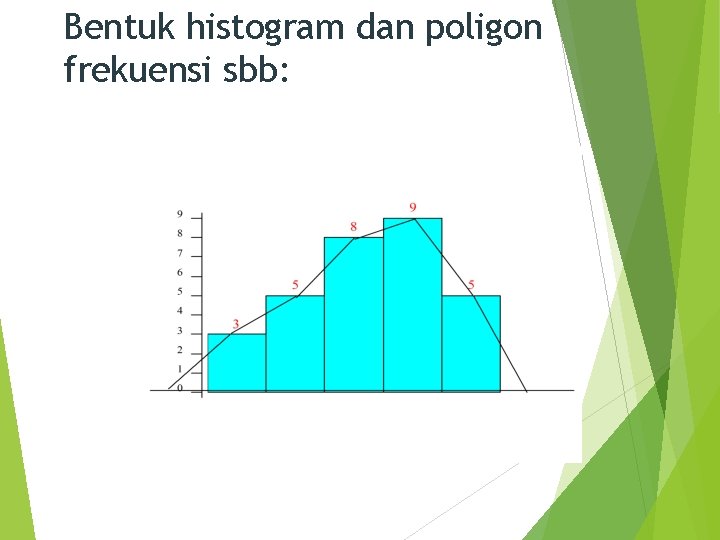 Bentuk histogram dan poligon frekuensi sbb:

9
8
7
6
5
4
3
2
1
0

3
5
8
9
5